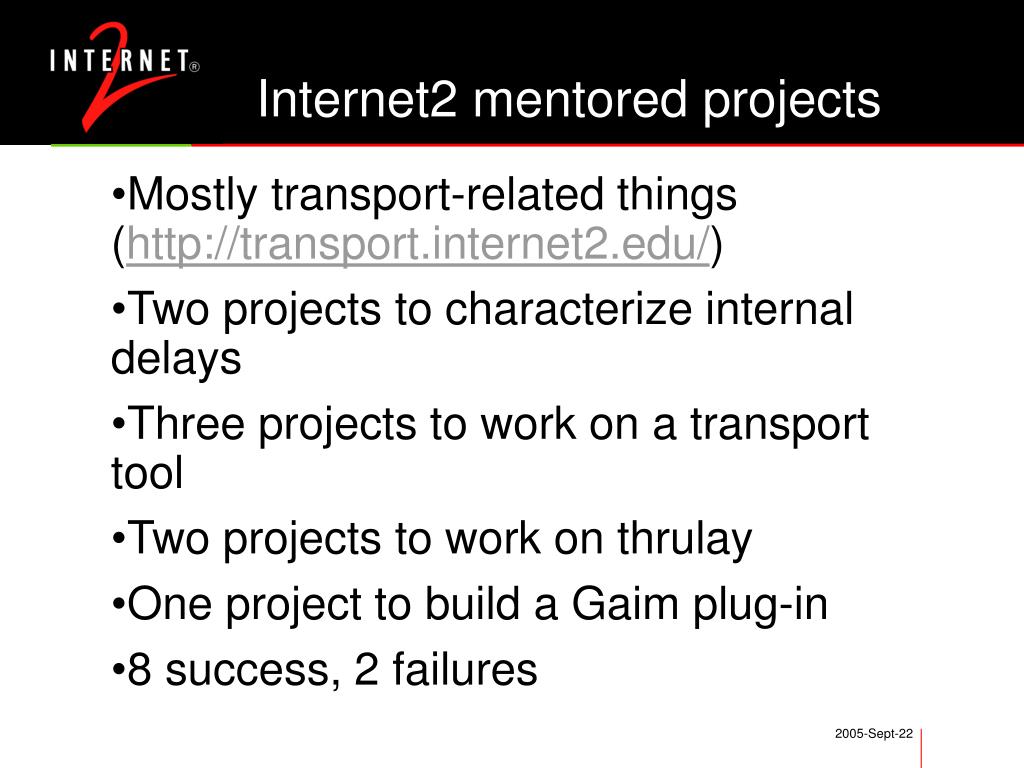 INTERNET® 2

Internet2 mentored projects

•Mostly transport-related things (http://transport.internet2.edu/)

•Two projects to characterize internal delays

•Three projects to work on a transport tool

•Two projects to work on thrulay

•One project to build a Gaim plug-in

•8 success, 2 failures

2005-Sept-22